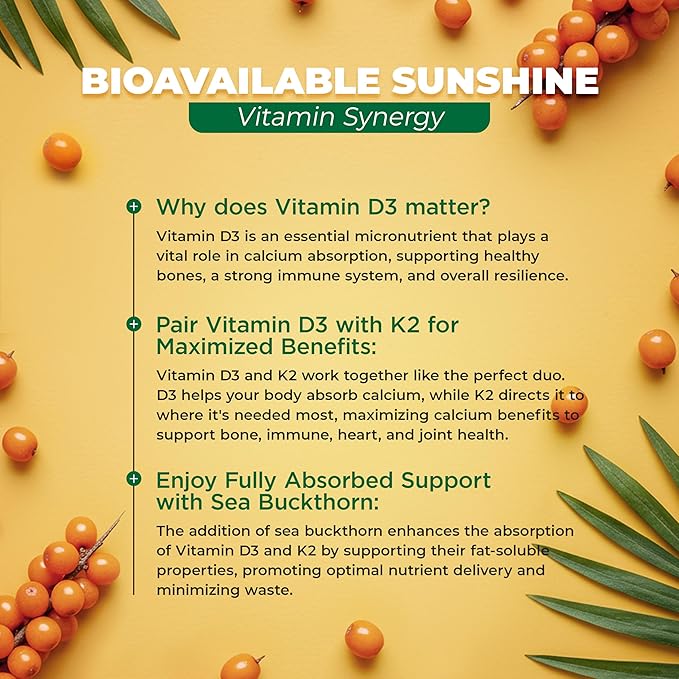 BIOAVAILABLE SUNSHINE
Vitamin Synergy

Why does Vitamin D3 matter?
Vitamin D3 is an essential micronutrient that plays a vital role in calcium absorption, supporting healthy bones, a strong immune system, and overall resilience.

Pair Vitamin D3 with K2 for Maximized Benefits:
Vitamin D3 and K2 work together like the perfect duo. D3 helps your body absorb calcium, while K2 directs it to where it's needed most, maximizing calcium benefits to support bone, immune, heart, and joint health.

Enjoy Fully Absorbed Support with Sea Buckthorn:
The addition of sea buckthorn enhances the absorption of Vitamin D3 and K2 by supporting their fat-soluble properties, promoting optimal nutrient delivery and minimizing waste.